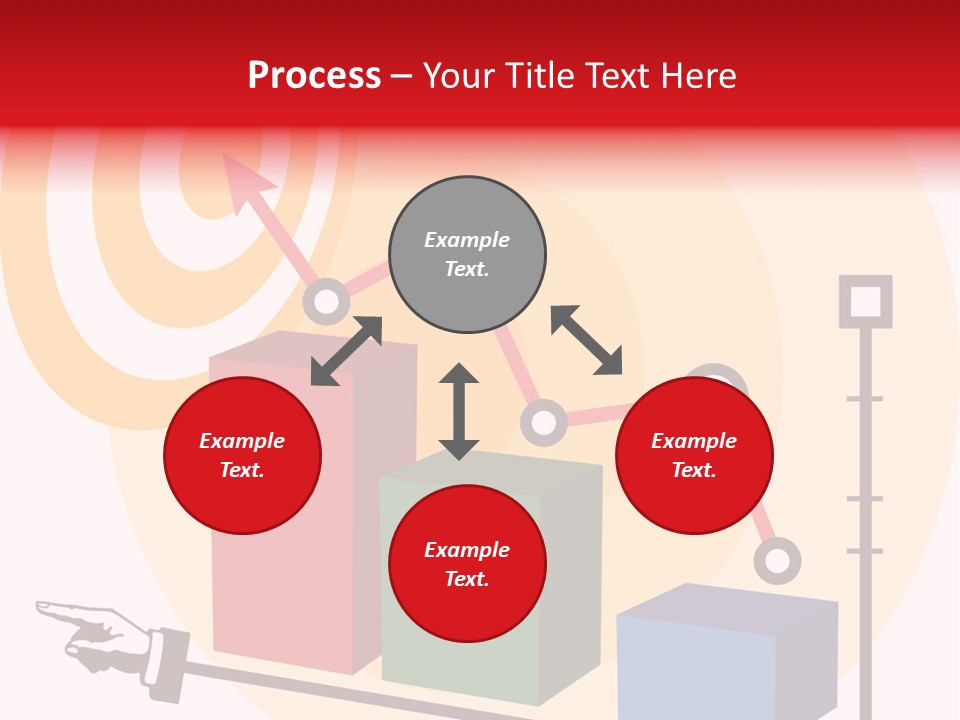 Process – Your Title Text Here

Example Text.

Example Text.

Example Text.

Example Text.